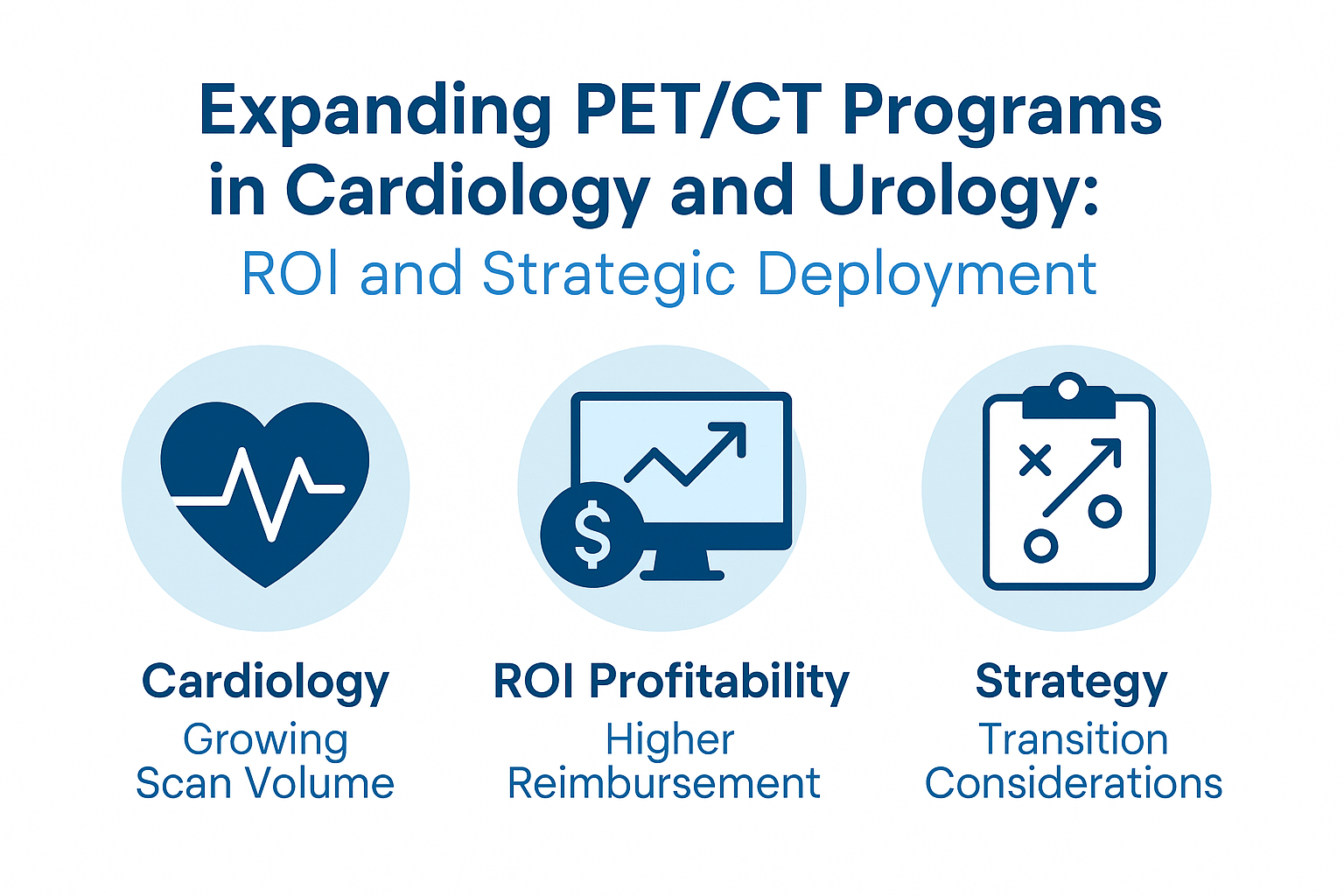 Expanding PET/CT Programs in Cardiology and Urology:
ROI and Strategic Deployment

$

Cardiology
Growing Scan Volume

ROI Profitability
Higher Reimbursement

Strategy
Transition Considerations